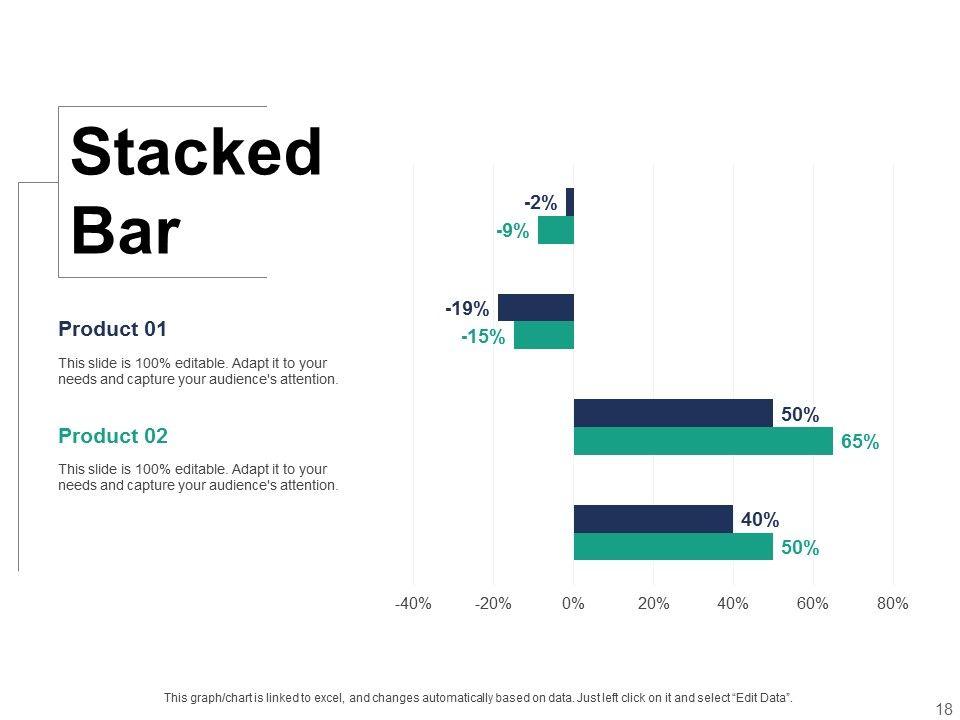 Stacked Bar

Product 01

This slide is 100% editable. Adapt it to your needs and capture your audience's attention.

Product 02

This slide is 100% editable. Adapt it to your needs and capture your audience's attention.

-2%
-9%
-19%
-15%
50%
65%
40%
50%

-40% -20% 0% 20% 40% 60% 80%

This graph/chart is linked to excel, and changes automatically based on data. Just left click on it and select "Edit Data".

18